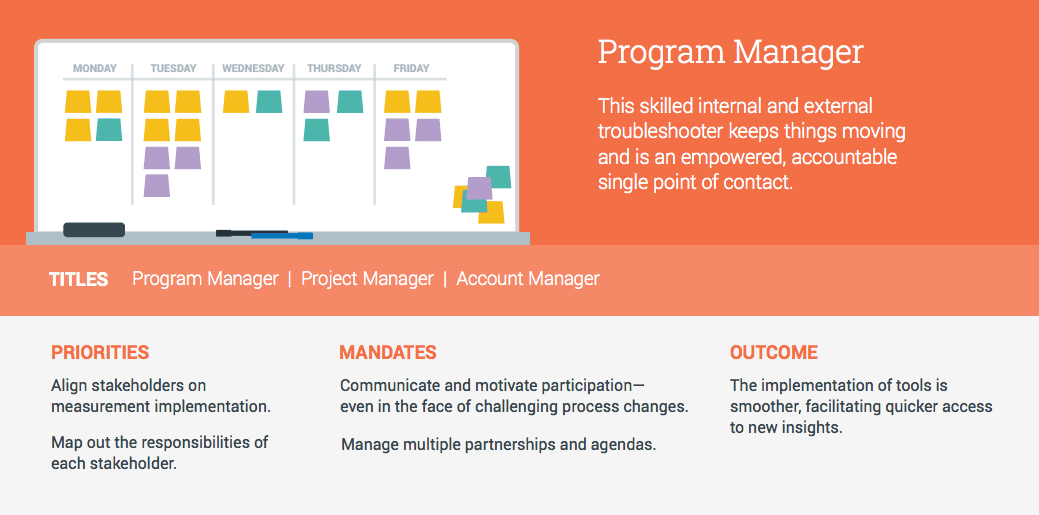 MONDAY TUESDAY WEDNESDAY THURSDAY FRIDAY

Program Manager

This skilled internal and external troubleshooter keeps things moving and is an empowered, accountable single point of contact.

TITLES Program Manager | Project Manager | Account Manager

PRIORITIES

Align stakeholders on measurement implementation.

Map out the responsibilities of each stakeholder.

MANDATES

Communicate and motivate participation— even in the face of challenging process changes.

Manage multiple partnerships and agendas.

OUTCOME

The implementation of tools is smoother, facilitating quicker access to new insights.